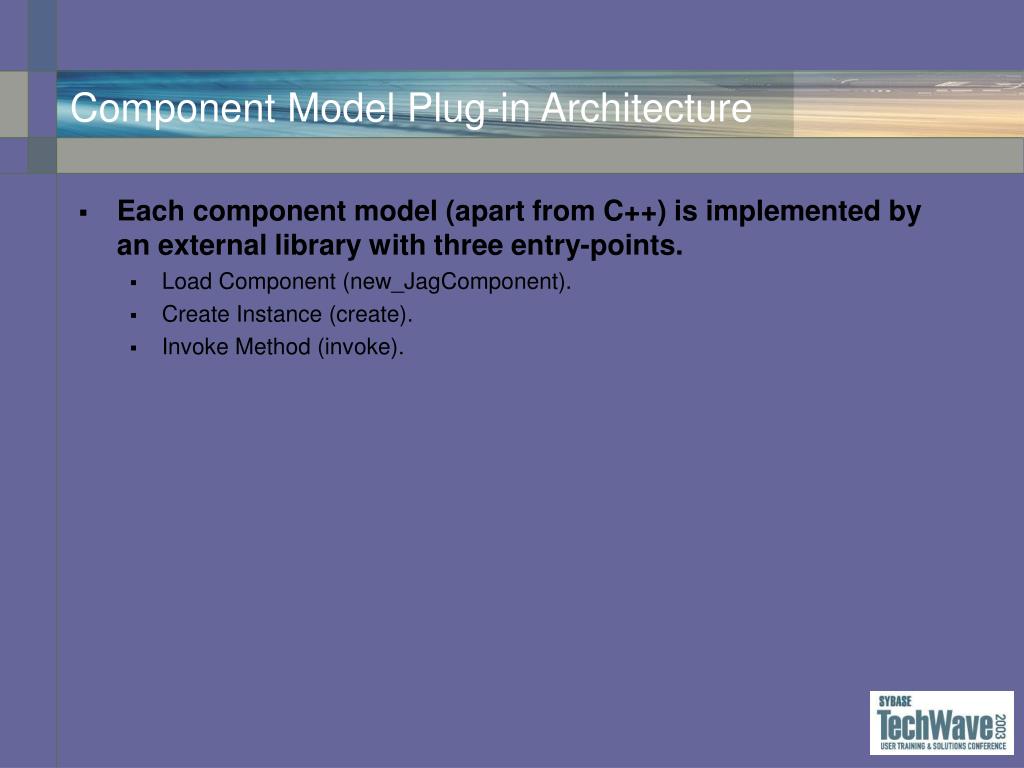 Component Model Plug-in Architecture

▪ Each component model (apart from C++) is implemented by an external library with three entry-points.

▪ Load Component (new_JagComponent).
▪ Create Instance (create).
▪ Invoke Method (invoke).

SYBASE
TechWave 2003
USER TRAINING & SOLUTIONS CONFERENCE